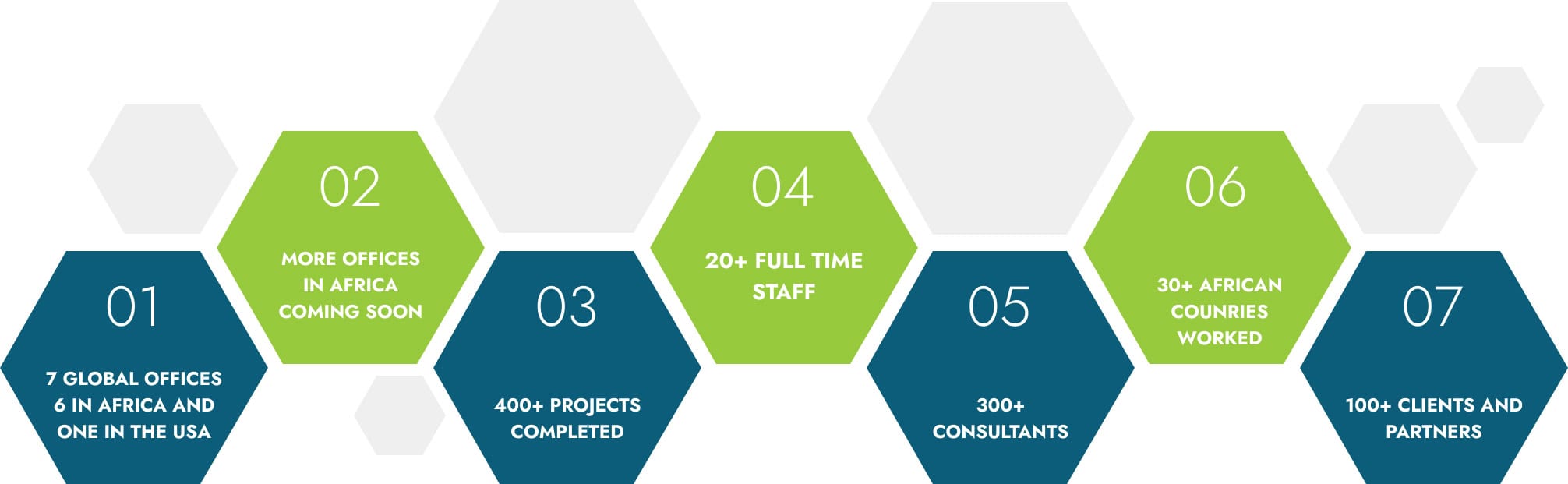 01

7 GLOBAL OFFICES 6 IN AFRICA AND ONE IN THE USA

02

MORE OFFICES IN AFRICA COMING SOON

03

400+ PROJECTS COMPLETED

04

20+ FULL TIME STAFF

05

300+ CONSULTANTS

06

30+ AFRICAN COUNRIES WORKED

07

100+ CLIENTS AND PARTNERS